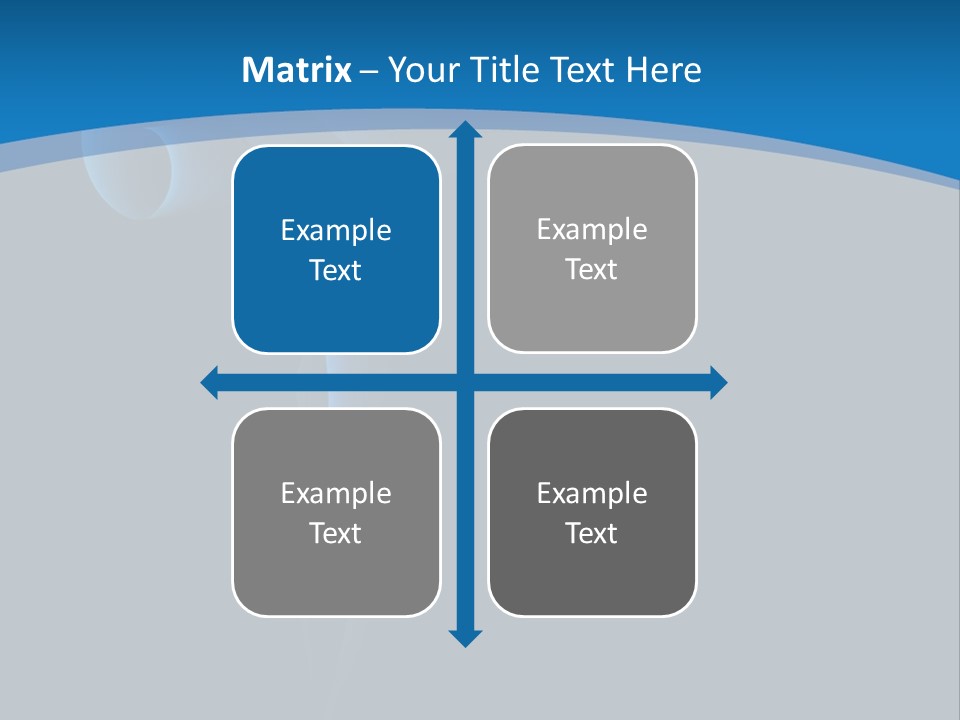 Matrix – Your Title Text Here

Example Text

Example Text

Example Text

Example Text